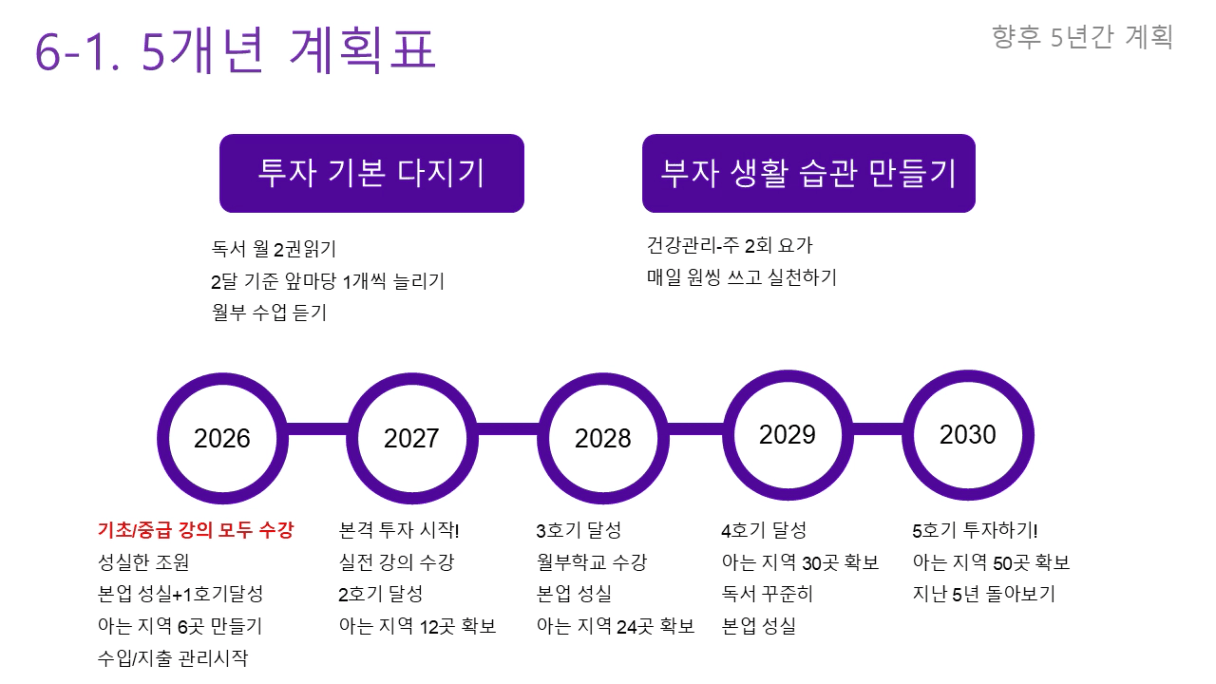 6-1. 5개년 계획표

향후 5년간 계획

투자 기본 다지기

독서 월 2권읽기
2달 기준 앞마당 1개씩 늘리기
월부 수업 듣기

부자 생활 습관 만들기

건강관리-주 2회 요가
매일 원씽 쓰고 실천하기

2026

2027

2028

2029

2030

기초/중급 강의 모두 수강
성실한 조원
본업 성실+1호기달성
아는 지역 6곳 만들기
수입/지출 관리시작

본격 투자 시작!
실전 강의 수강
2호기 달성
아는 지역 12곳 확보

3호기 달성
월부학교 수강
본업 성실
아는 지역 24곳 확보

4호기 달성
아는 지역 30곳 확보
독서 꾸준히
본업 성실

5호기 투자하기!
아는 지역 50곳 확보
지난 5년 돌아보기